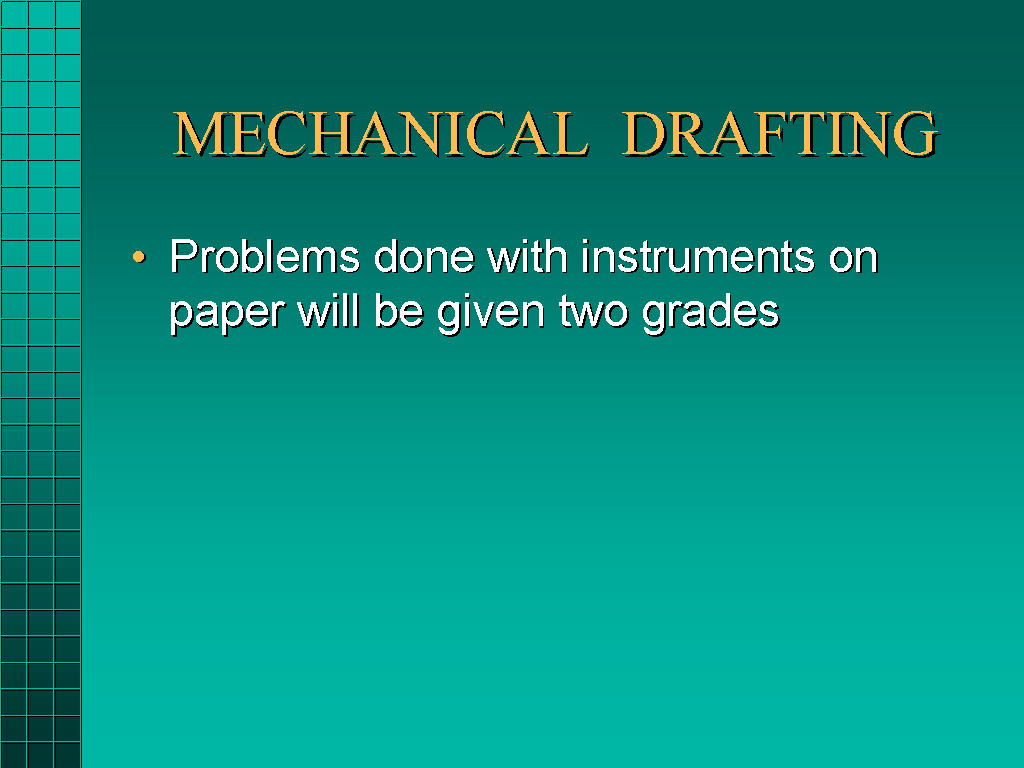 MECHANICAL DRAFTING

• Problems done with instruments on paper will be given two grades